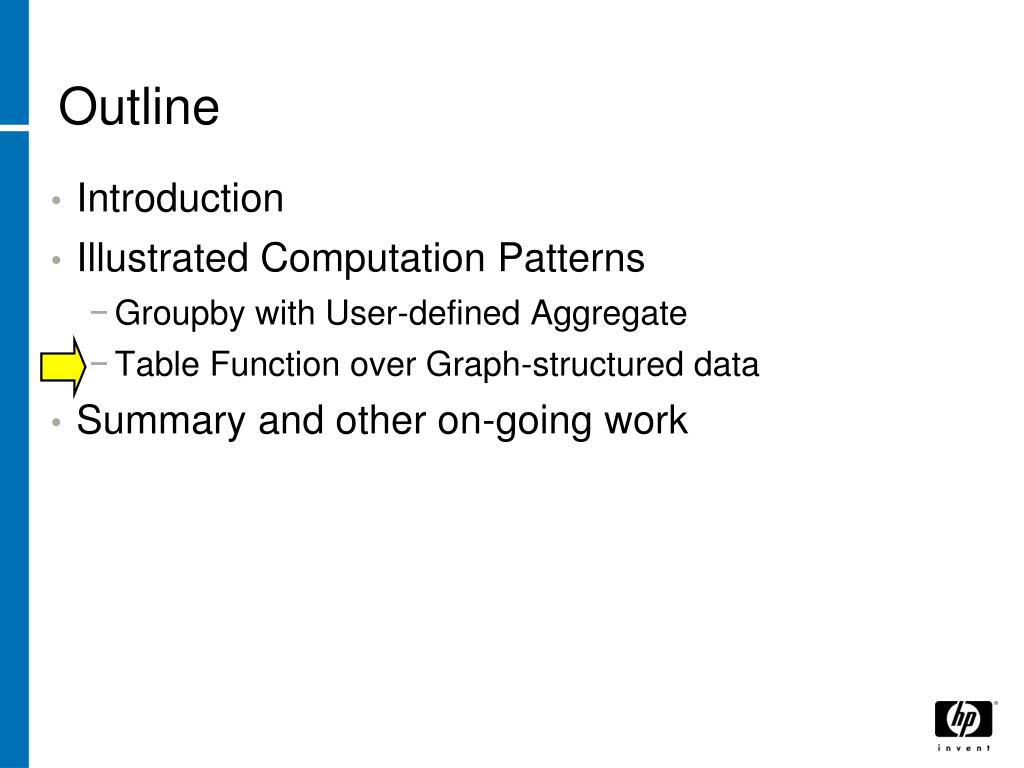 Outline

• Introduction
• Illustrated Computation Patterns
 − Groupby with User-defined Aggregate
 − Table Function over Graph-structured data
• Summary and other on-going work

hp
invent